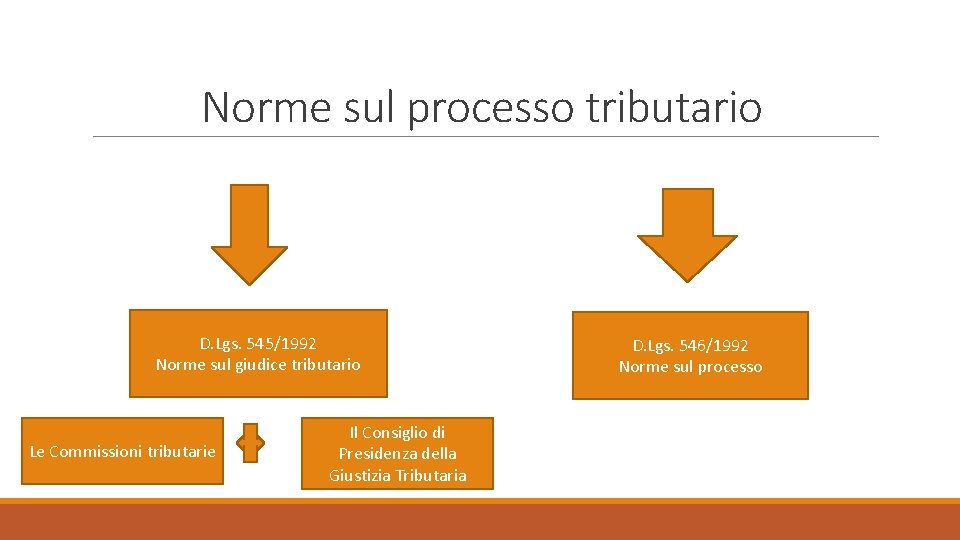 Norme sul processo tributario

D.Lgs. 545/1992
Norme sul giudice tributario

D.Lgs. 546/1992
Norme sul processo

Le Commissioni tributarie

Il Consiglio di Presidenza della Giustizia Tributaria